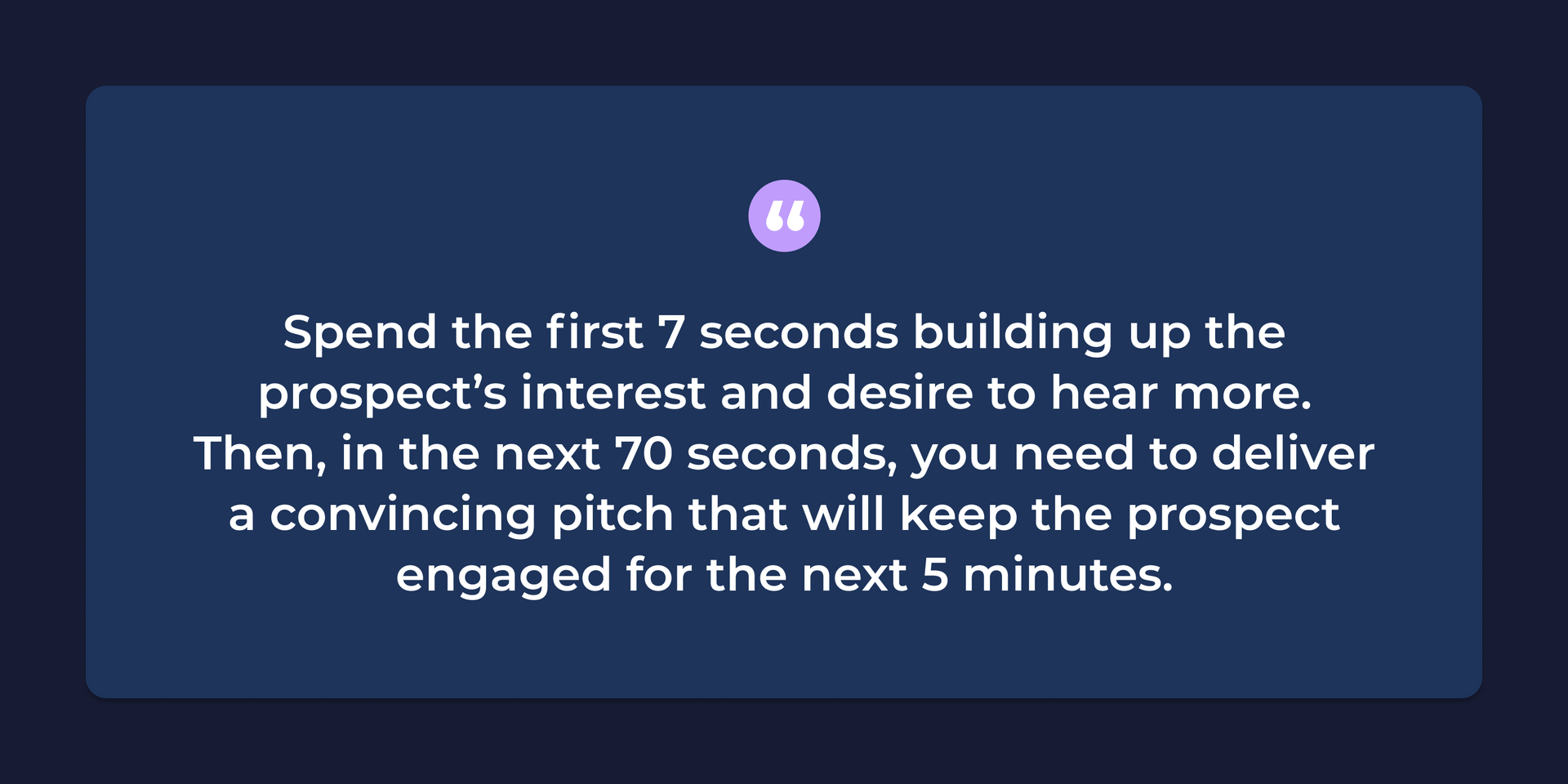 “

Spend the first 7 seconds building up the prospect’s interest and desire to hear more. Then, in the next 70 seconds, you need to deliver a convincing pitch that will keep the prospect engaged for the next 5 minutes.